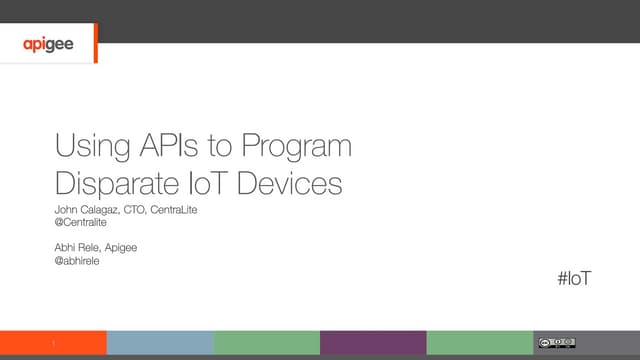 apigee

Using APIs to Program Disparate IoT Devices

John Calagaz, CTO, CentraLite
@Centralite

Abhi Rele, Apigee
@abhirele

#IoT

1